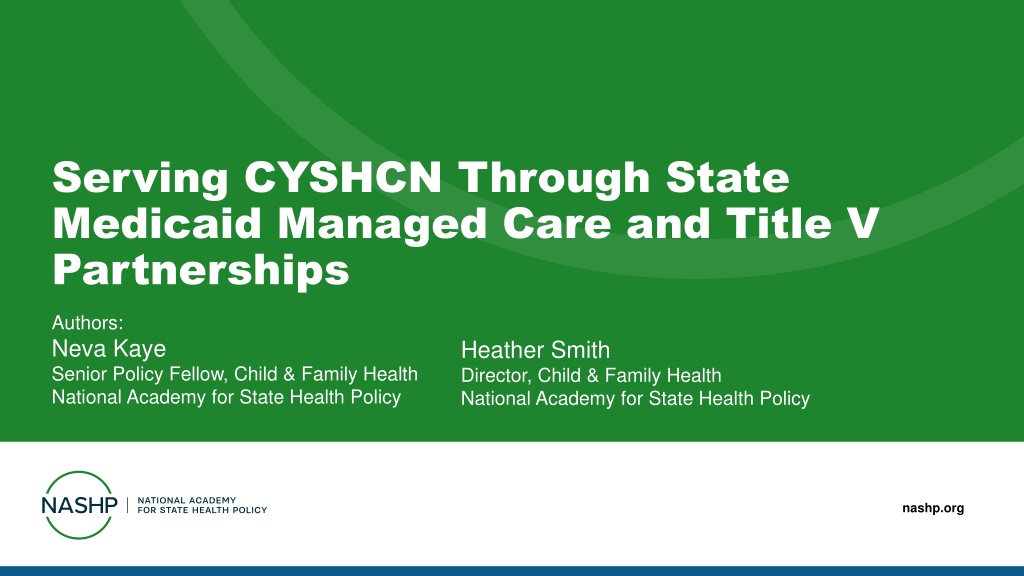 Serving CYSHCN Through State Medicaid Managed Care and Title V Partnerships

Authors:

Neva Kaye
Senior Policy Fellow, Child & Family Health
National Academy for State Health Policy

Heather Smith
Director, Child & Family Health
National Academy for State Health Policy

NASHP | NATIONAL ACADEMY FOR STATE HEALTH POLICY

nashp.org